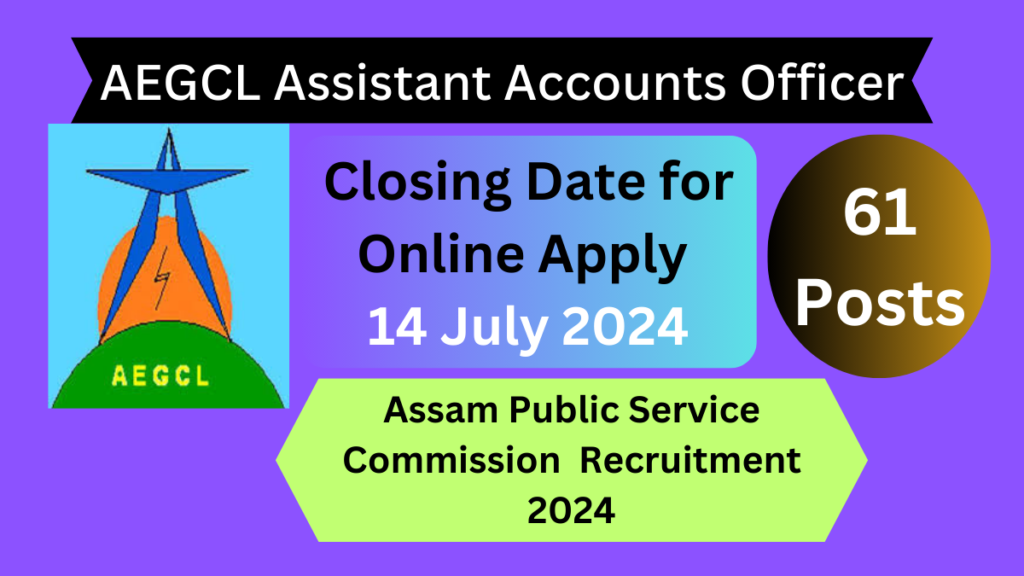 AEGCL Assistant Accounts Officer

AEGCL

Closing Date for Online Apply
14 July 2024

61 Posts

Assam Public Service Commission Recruitment 2024